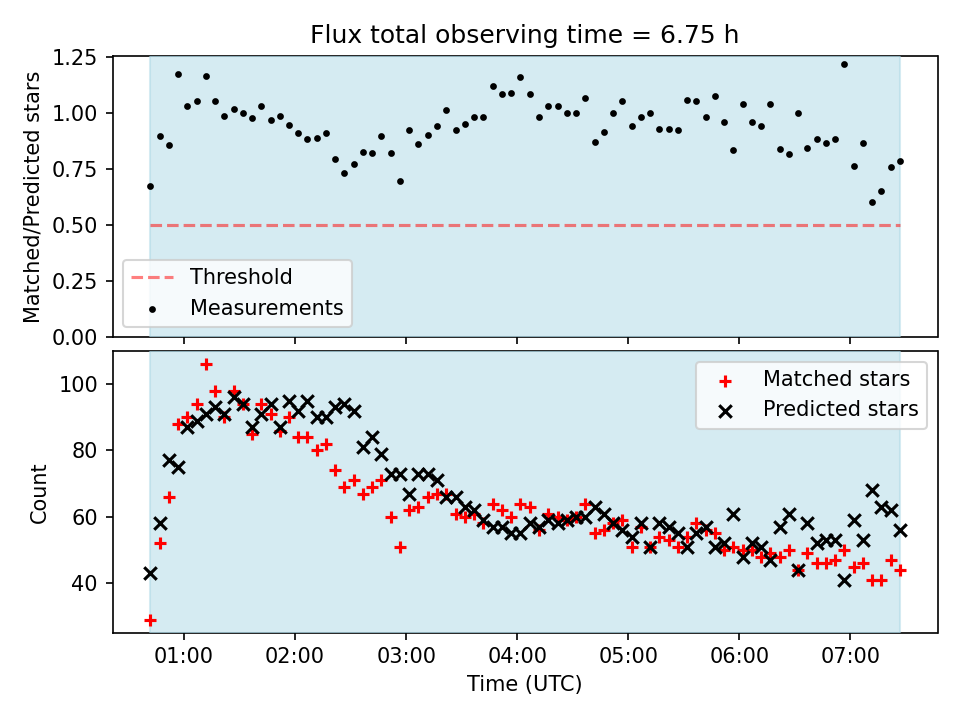 Flux total observing time = 6.75 h

Matched/Predicted stars

1.25
1.00
0.75
0.50
0.25
0.00

Threshold
Measurements

Count

100
80
60
40

Matched stars
Predicted stars

01:00 02:00 03:00 04:00 05:00 06:00 07:00

Time (UTC)